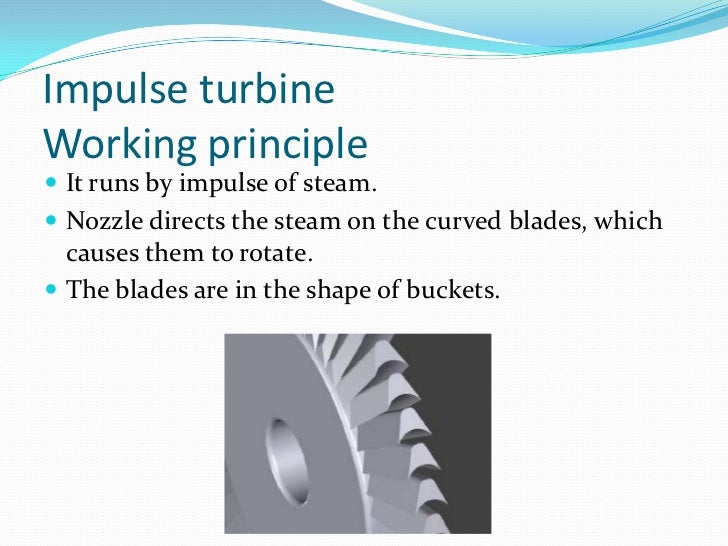 Impulse turbine
Working principle

- It runs by impulse of steam.
- Nozzle directs the steam on the curved blades, which causes them to rotate.
- The blades are in the shape of buckets.